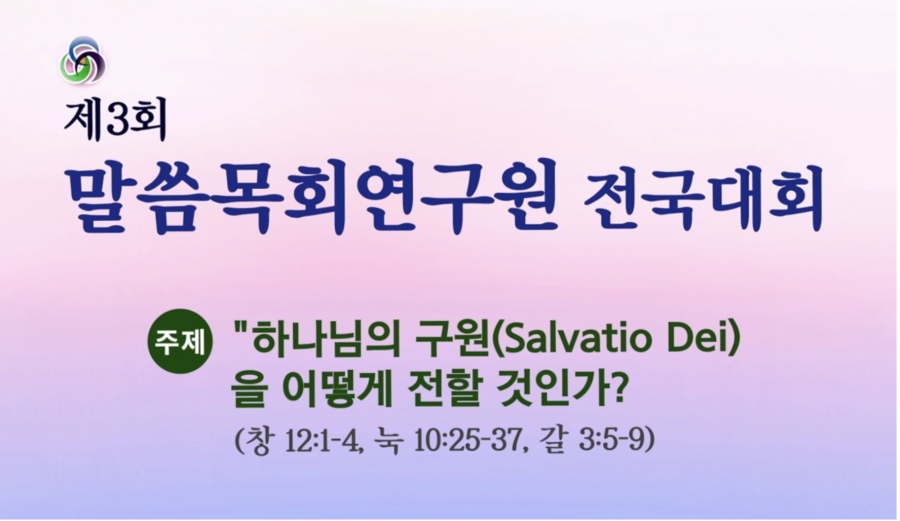 제3회
말씀목회연구원 전국대회

주제 "하나님의 구원(Salvatio Dei)을 어떻게 전할 것인가?
(창 12:1-4, 눅 10:25-37, 갈 3:5-9)